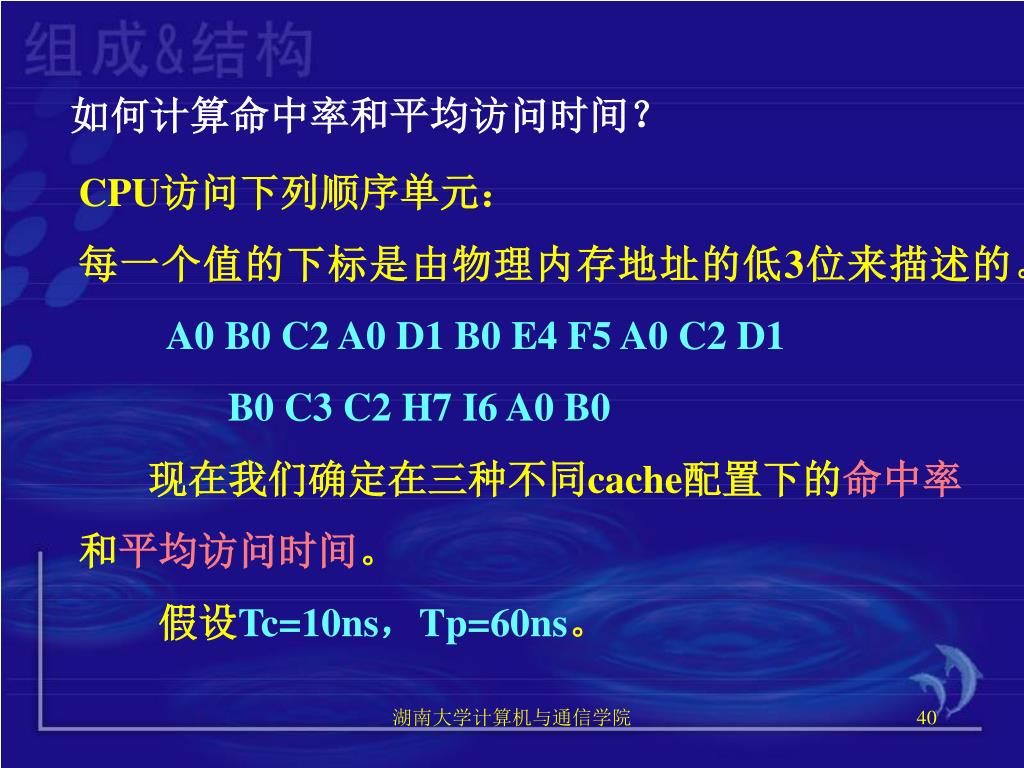 组成&结构

如何计算命中率和平均访问时间？

CPU访问下列顺序单元：

每一个值的下标是由物理内存地址的低3位来描述的。

A0 B0 C2 A0 D1 B0 E4 F5 A0 C2 D1

B0 C3 C2 H7 I6 A0 B0

现在我们确定在三种不同cache配置下的命中率和平均访问时间。

假设Tc=10ns，Tp=60ns。

湖南大学计算机与通信学院

40